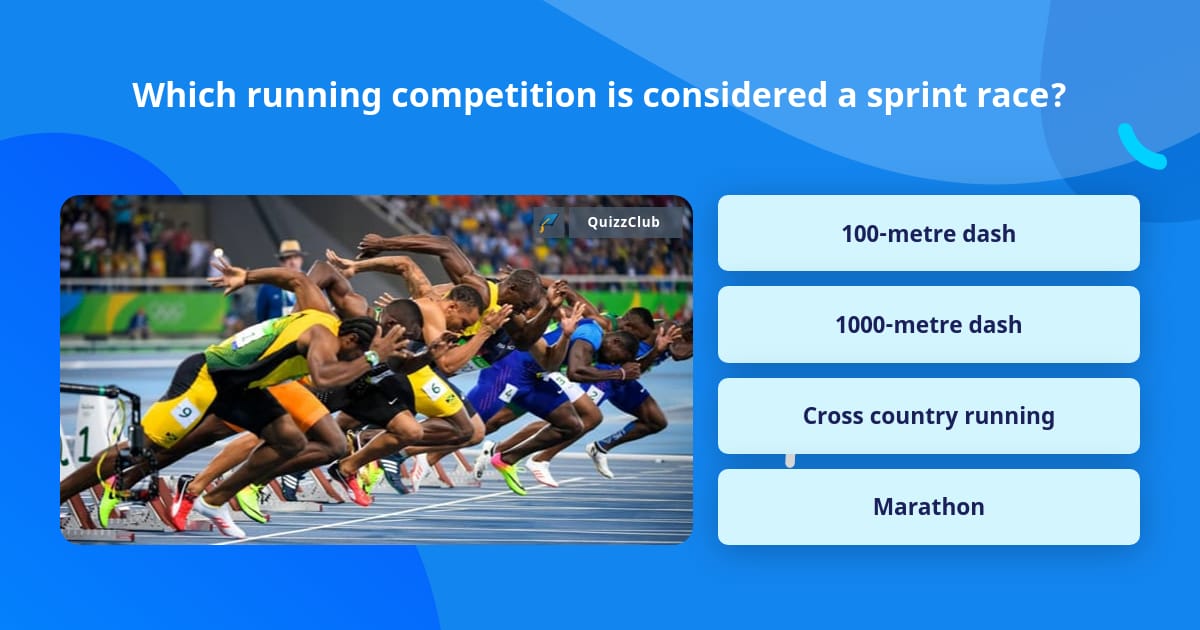 Which running competition is considered a sprint race?

QuizzClub

9

6

4

1

100-metre dash

1000-metre dash

Cross country running

Marathon